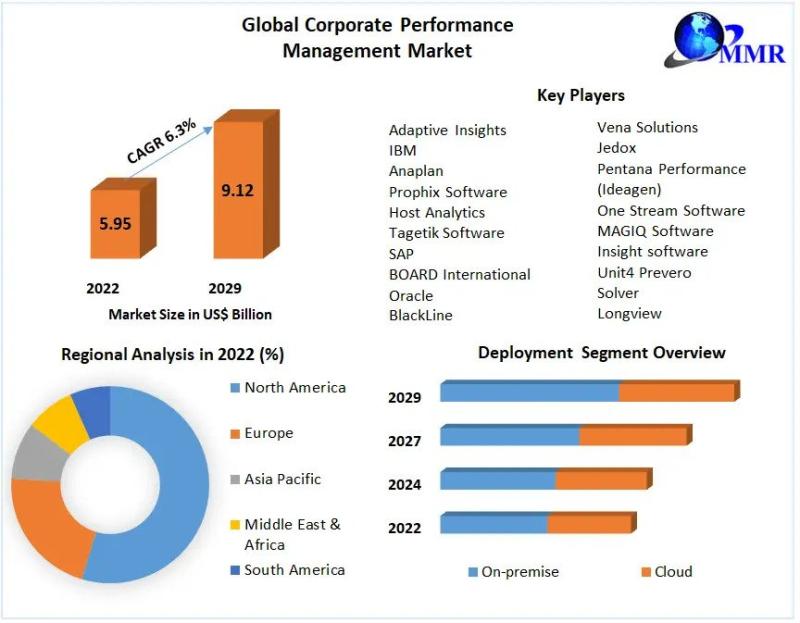 Global Corporate Performance Management Market

MMR

CAGR 6.3%

5.95

9.12

2022

2029

Market Size in US$ Billion

Key Players

Adaptive Insights
IBM
Anaplan
Prophix Software
Host Analytics
Tagetik Software
SAP
BOARD International
Oracle
BlackLine

Vena Solutions
Jedox
Pentana Performance (Ideagen)
One Stream Software
MAGIQ Software
Insight software
Unit4 Prevero
Solver
Longview

Regional Analysis in 2022 (%)

North America
Europe
Asia Pacific
Middle East & Africa
South America

Deployment Segment Overview

2029
2027
2024
2022

On-premise
Cloud